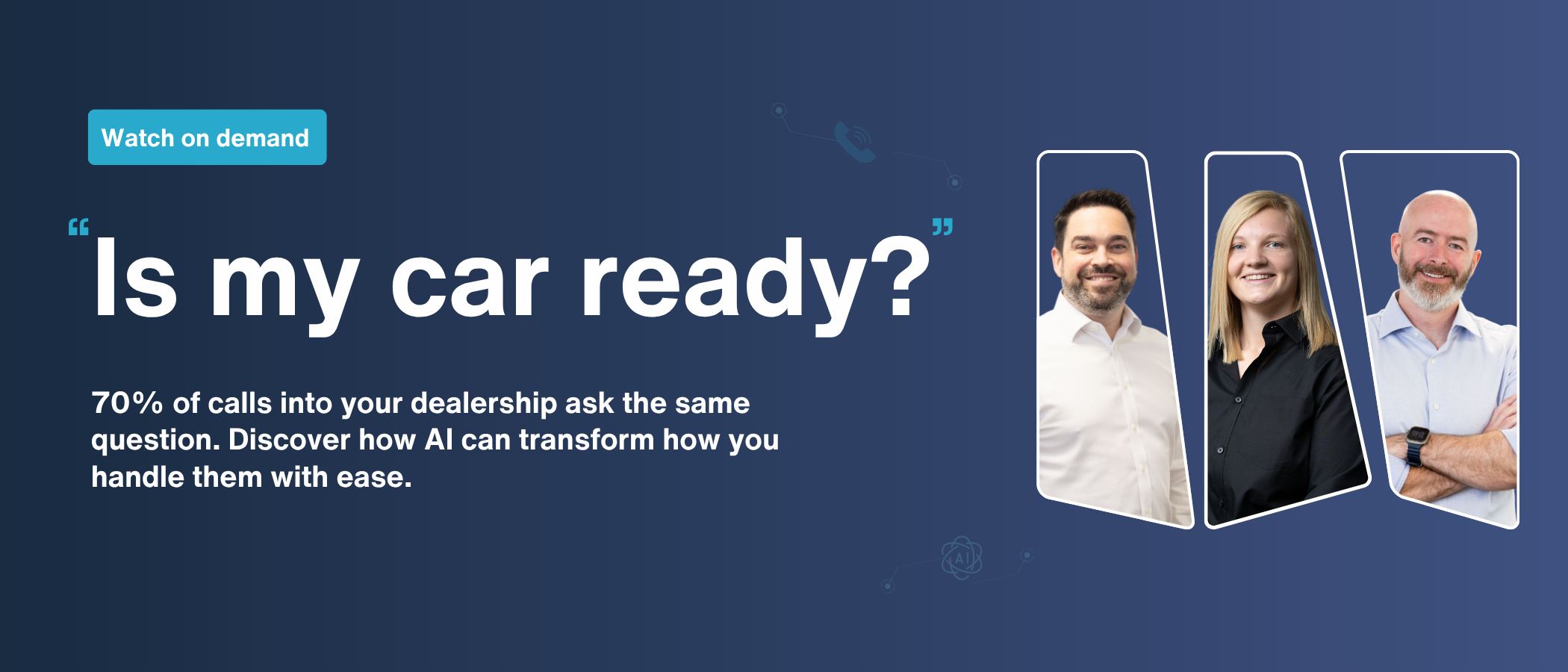 Watch on demand

“Is my car ready?”

70% of calls into your dealership ask the same question. Discover how AI can transform how you handle them with ease.

AI